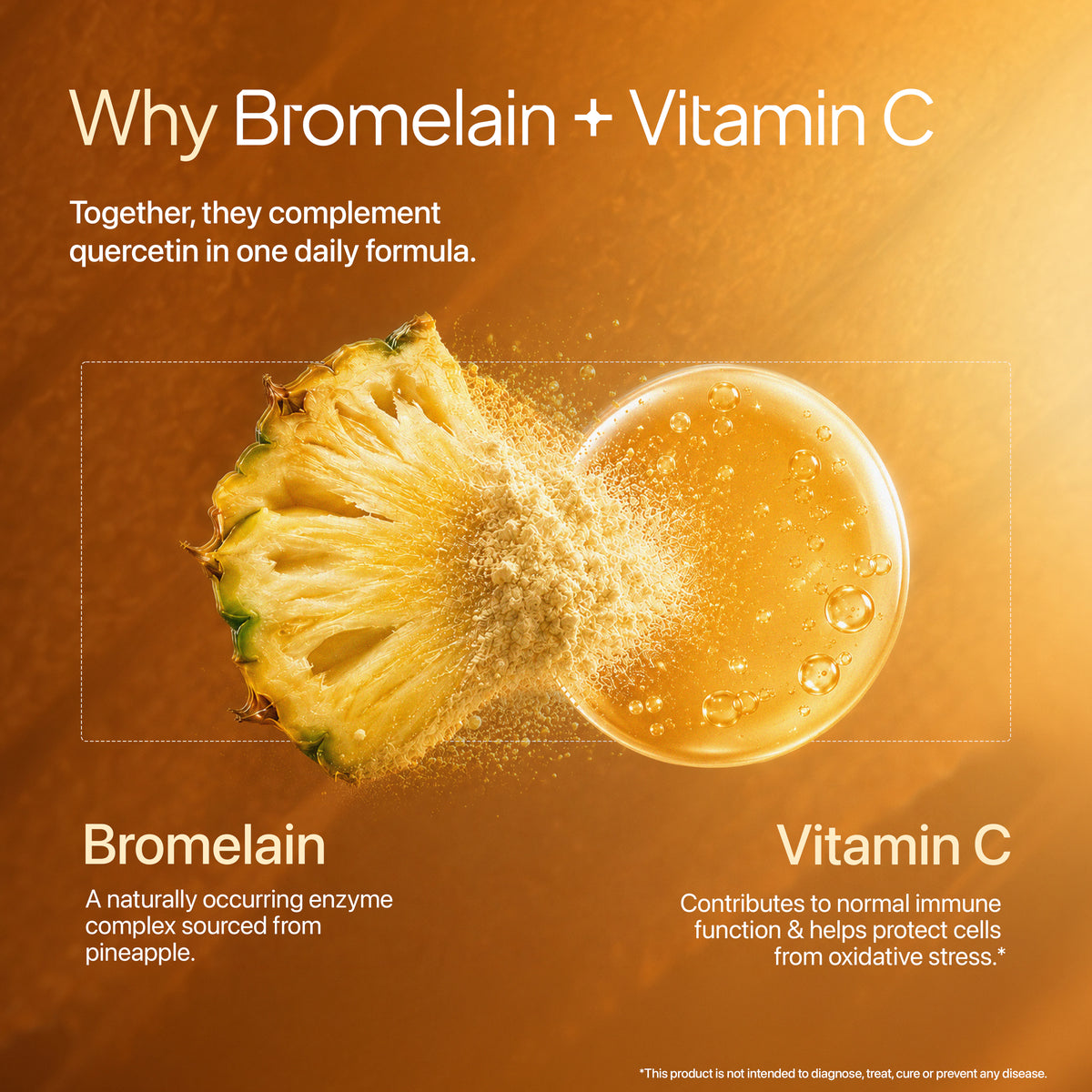 Why Bromelain + Vitamin C

Together, they complement quercetin in one daily formula.

Bromelain

A naturally occurring enzyme complex sourced from pineapple.

Vitamin C

Contributes to normal immune function & helps protect cells from oxidative stress.*

*This product is not intended to diagnose, treat, cure or prevent any disease.